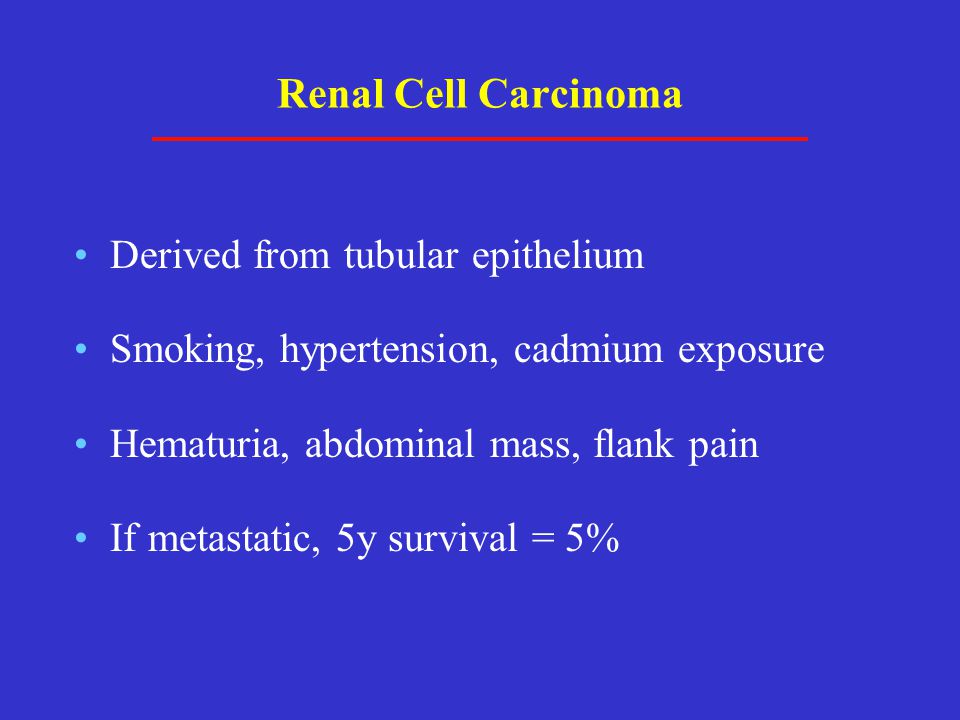 Renal Cell Carcinoma

• Derived from tubular epithelium

• Smoking, hypertension, cadmium exposure

• Hematuria, abdominal mass, flank pain

• If metastatic, 5y survival = 5%